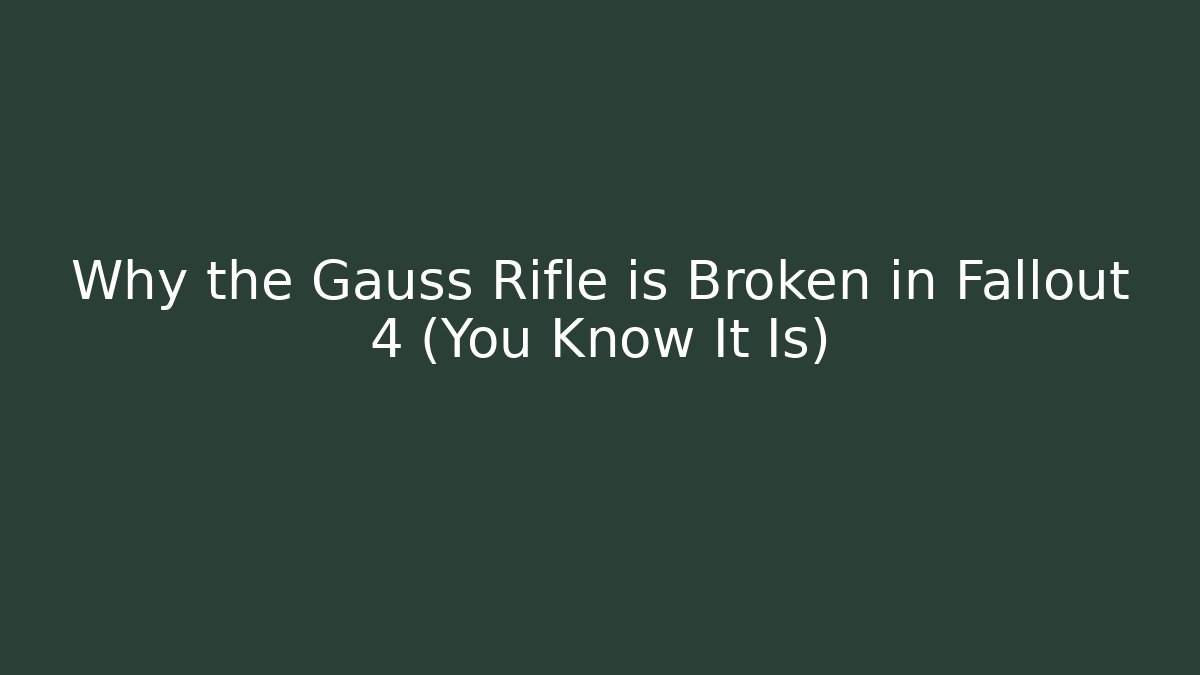 Why the Gauss Rifle is Broken in Fallout 4 (You Know It Is)